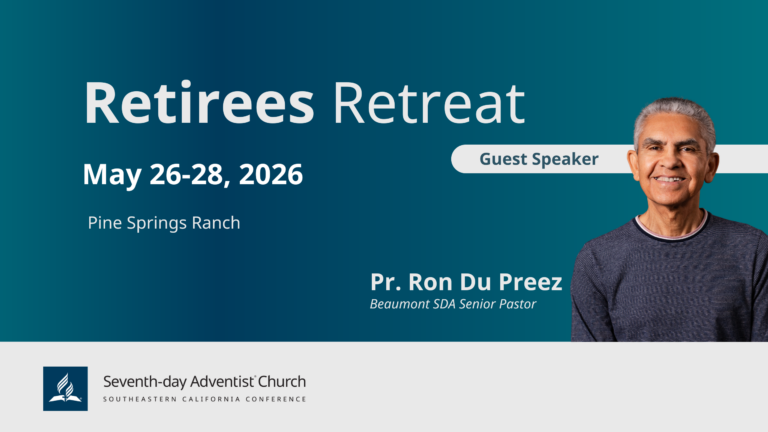 Retirees Retreat

May 26-28, 2026

Pine Springs Ranch

Guest Speaker

Pr. Ron Du Preez
Beaumont SDA Senior Pastor

Seventh-day Adventist® Church
SOUTHEASTERN CALIFORNIA CONFERENCE